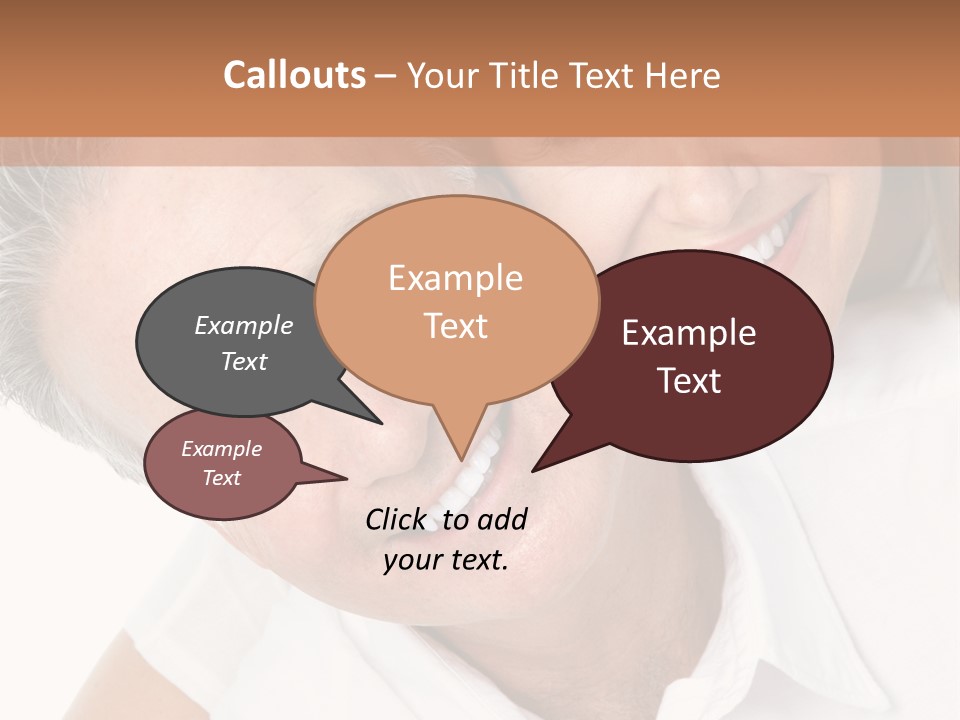 Callouts – Your Title Text Here

Example Text

Example Text

Example Text

Example Text

Click to add your text.